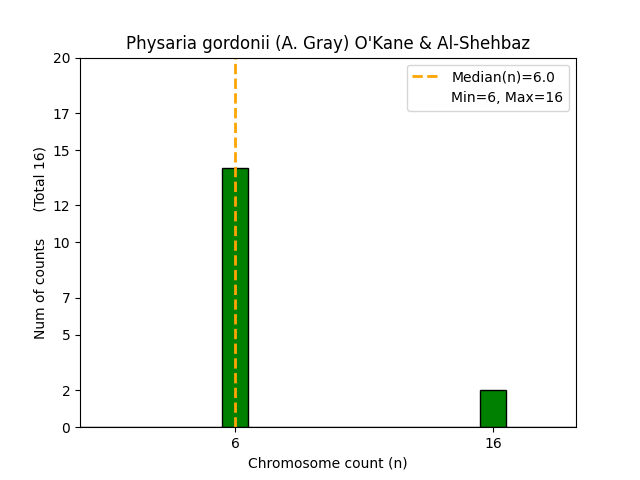 Physaria gordonii (A. Gray) O'Kane & Al-Shehbaz

Median(n)=6.0
Min=6, Max=16

Num of counts (Total 16)

20
17
15
12
10
7
5
2
0

6
16

Chromosome count (n)